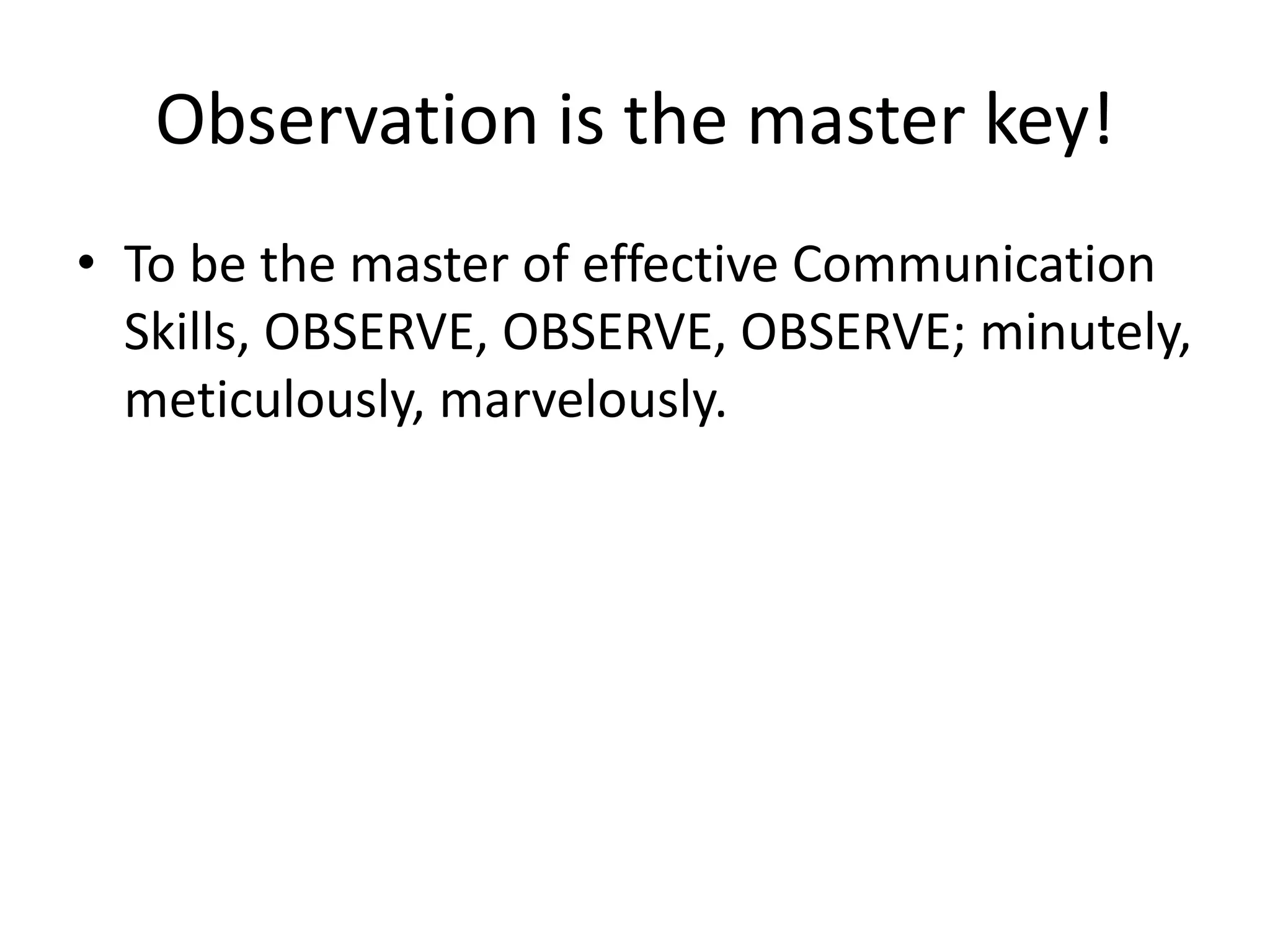 Observation is the master key!

• To be the master of effective Communication Skills, OBSERVE, OBSERVE, OBSERVE; minutely, meticulously, marvelously.